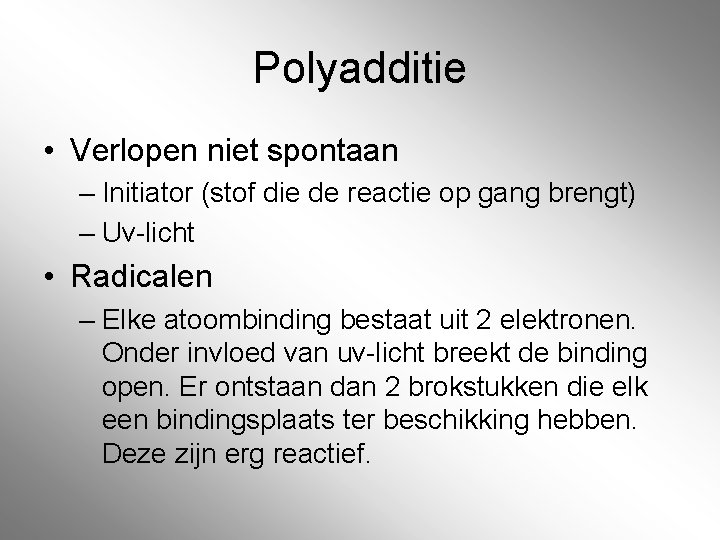 Polyadditie

• Verlopen niet spontaan
– Initiator (stof die de reactie op gang brengt)
– Uv-licht

• Radicalen
– Elke atoombinding bestaat uit 2 elektronen. Onder invloed van uv-licht breekt de binding open. Er ontstaan dan 2 brokstukken die elk een bindingsplaats ter beschikking hebben. Deze zijn erg reactief.